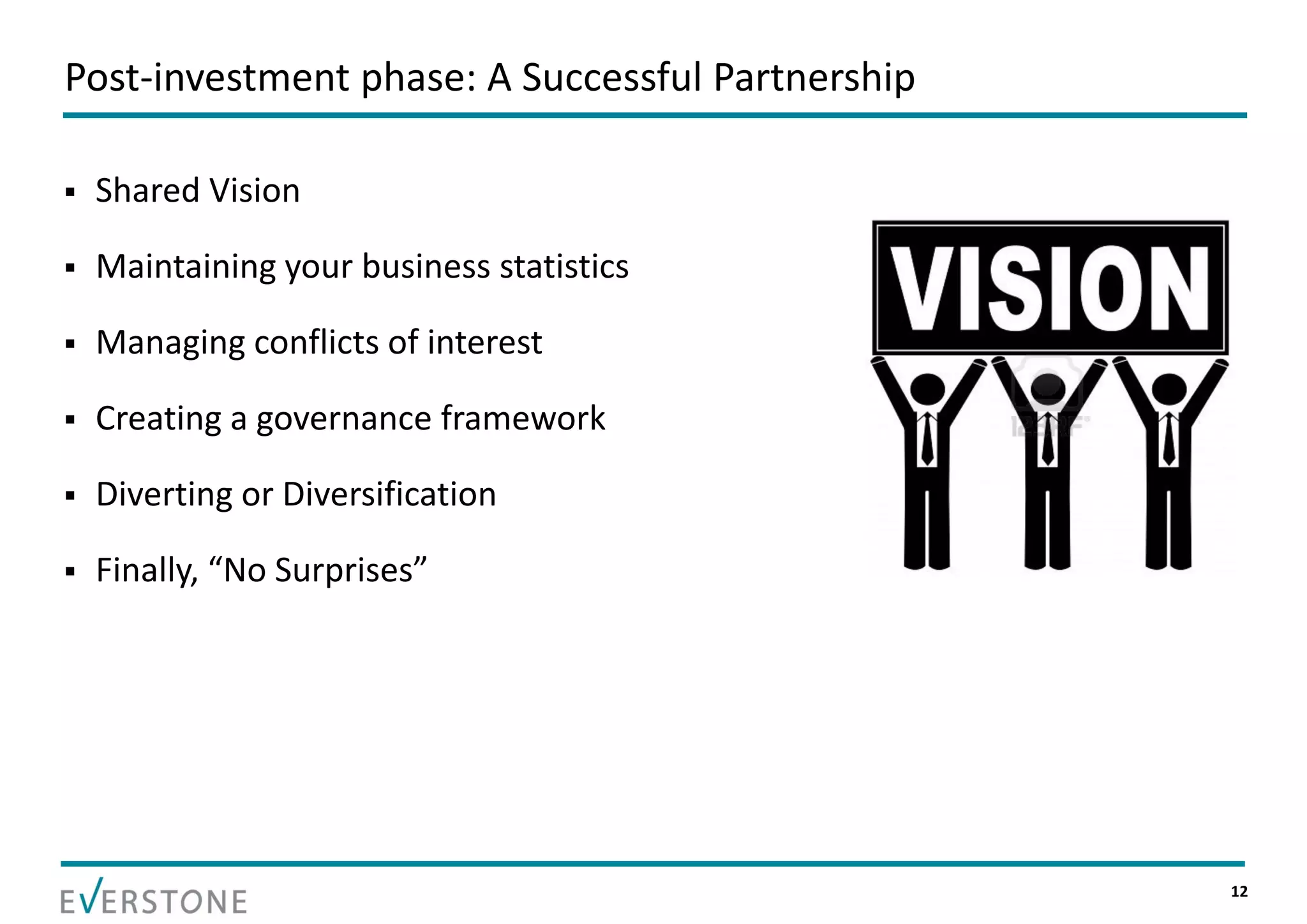 Post-investment phase: A Successful Partnership

▪ Shared Vision

▪ Maintaining your business statistics

▪ Managing conflicts of interest

▪ Creating a governance framework

▪ Diverting or Diversification

▪ Finally, “No Surprises”

VISION

123RF

EVERSTONE

12